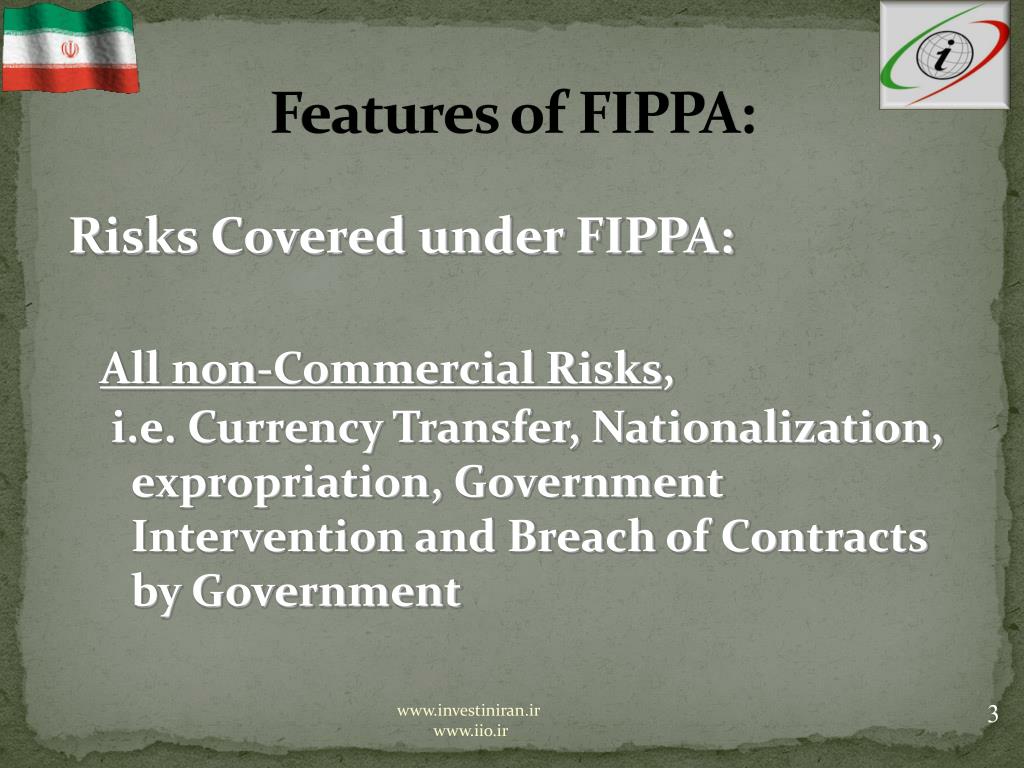 Features of FIPPA:

Risks Covered under FIPPA:

All non-Commercial Risks,
i.e. Currency Transfer, Nationalization, expropriation, Government Intervention and Breach of Contracts by Government

www.investiniran.ir
www.iio.ir

3